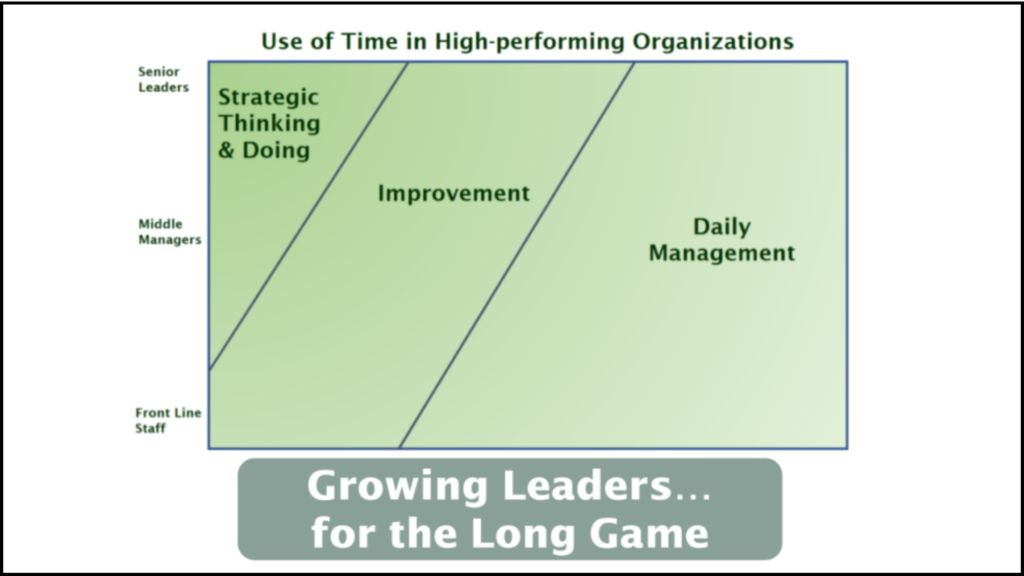 Use of Time in High-performing Organizations

Senior Leaders

Middle Managers

Front Line Staff

Strategic Thinking & Doing

Improvement

Daily Management

Growing Leaders… for the Long Game